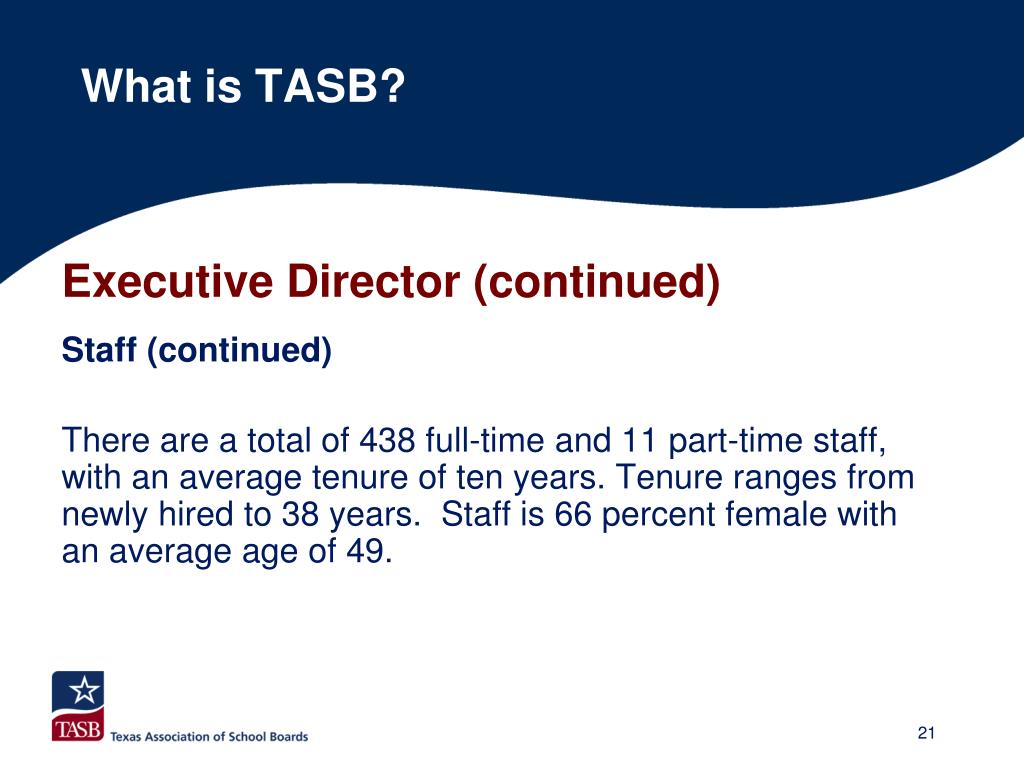 What is TASB?

Executive Director (continued)

Staff (continued)

There are a total of 438 full-time and 11 part-time staff, with an average tenure of ten years. Tenure ranges from newly hired to 38 years. Staff is 66 percent female with an average age of 49.

TASB Texas Association of School Boards

21